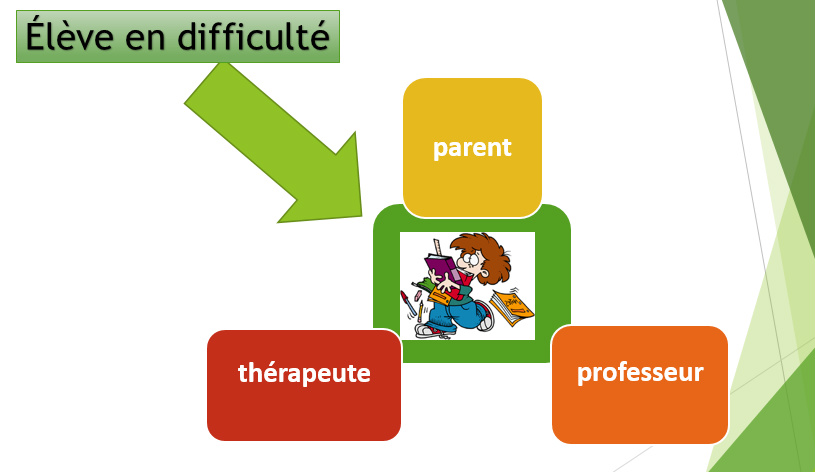 Élève en difficulté

parent

thérapeute

professeur